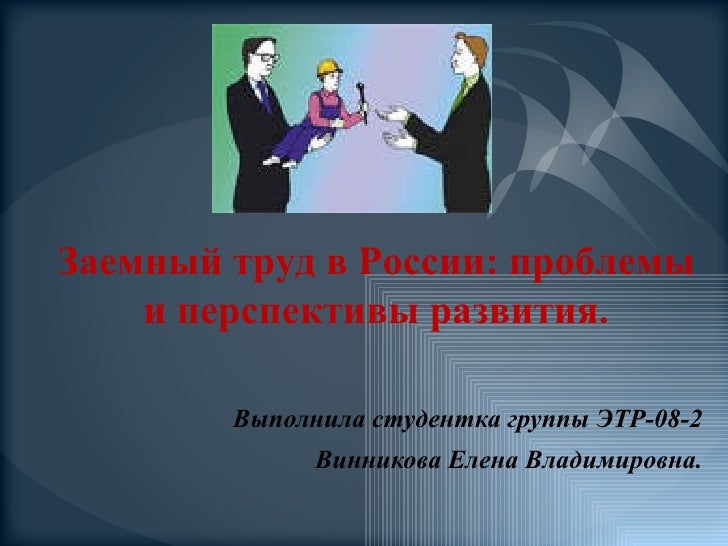 Заемный труд в России: проблемы и перспективы развития.

Выполнила студентка группы ЭТР-08-2

Винникова Елена Владимировна.